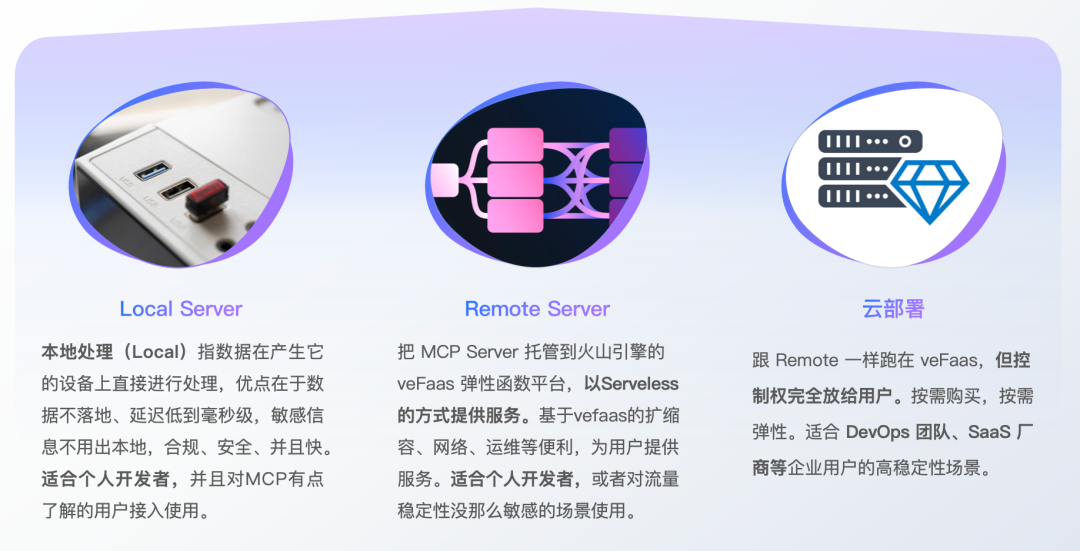 Local Server

本地处理（Local）指数据在产生它的设备上直接进行处理，优点在于数据不落地、延迟低到毫秒级，敏感信息不用出本地，合规、安全、并且快。适合个人开发者，并且对MCP有点了解的用户接入使用。

Remote Server

把 MCP Server 托管到火山引擎的 veFaas 弹性函数平台，以Serveless的方式提供服务。基于vefaas的扩缩容、网络、运维等便利，为用户提供服务。适合个人开发者，或者对流量稳定性没那么敏感的场景使用。

云部署

跟 Remote 一样跑在 veFaas，但控制权完全放给用户。按需购买，按需弹性。适合 DevOps 团队、SaaS 厂商等企业用户的高稳定性场景。